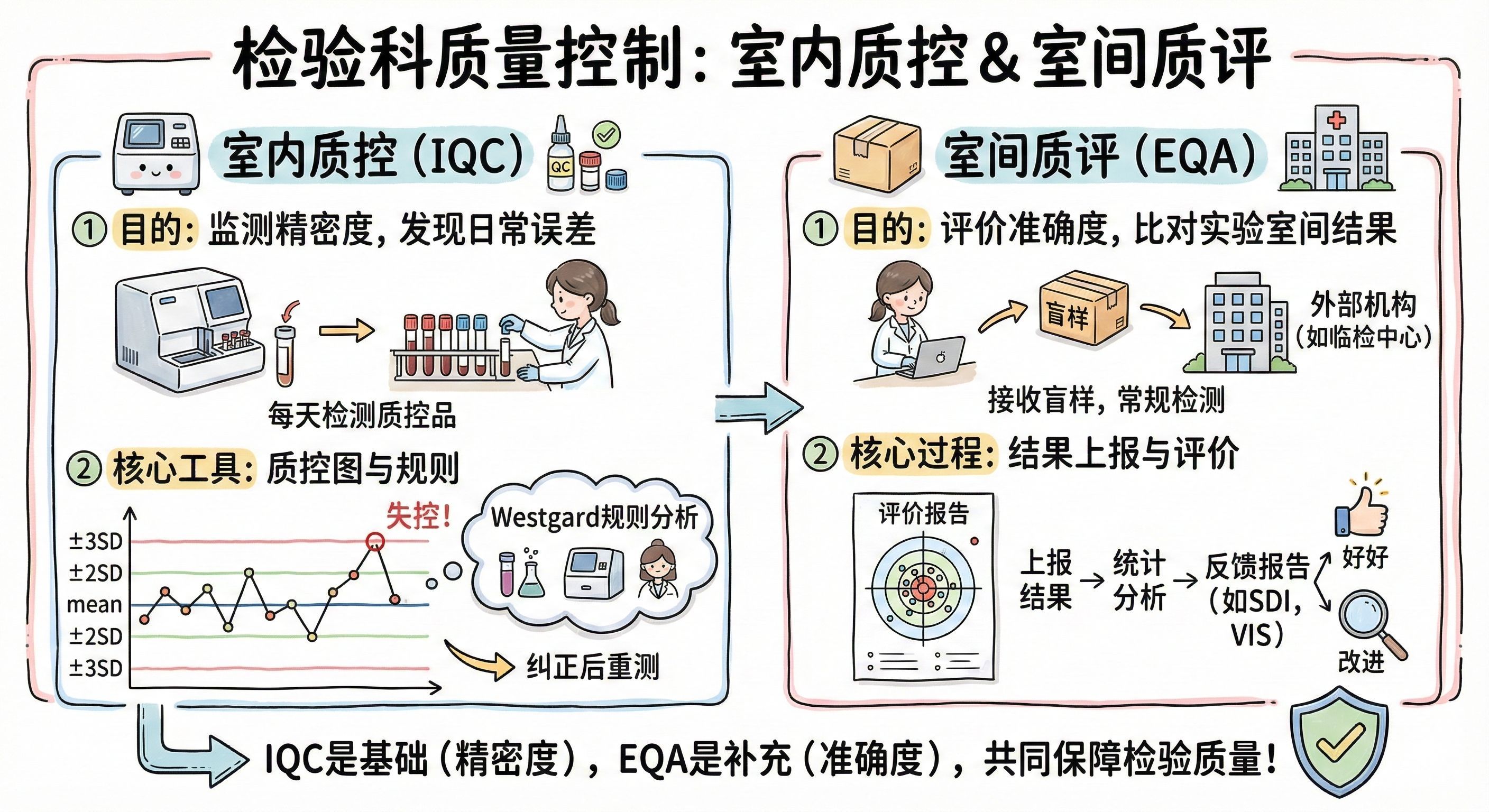 检验科质量控制：室内质控&室间质评

室内质控（IQC）

QC

① 目的：监测精密度，发现日常误差

每天检测质控品

② 核心工具：质控图与规则

失控！

±3SD
±2SD
mean
±2SD
±3SD

Westgard规则分析

纠正后重测

室间质评（EQA）

① 目的：评价准确度，比对实验室间结果

盲样

外部机构（如临检中心）

接收盲样，常规检测

② 核心过程：结果上报与评价

评价报告

上报结果 → 统计分析 → 反馈报告（如SDI，VIS）

好好

改进

IQC是基础（精密度），EQA是补充（准确度），共同保障检验质量！